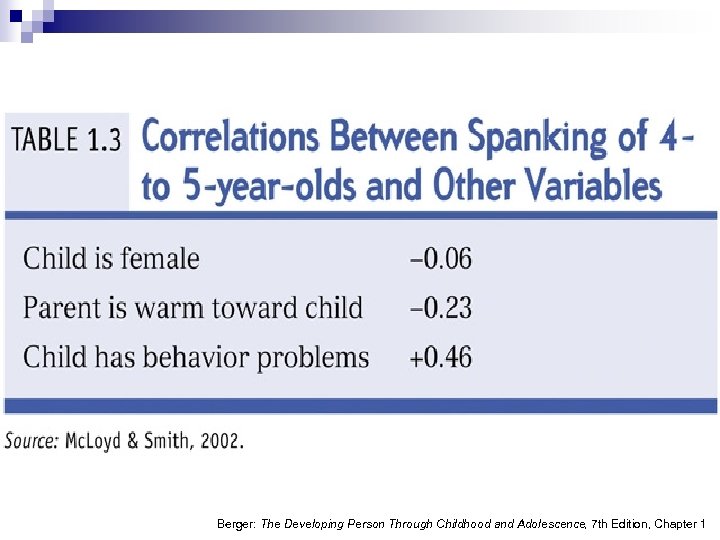 TABLE 1.3 Correlations Between Spanking of 4- to 5-year-olds and Other Variables

| | |
|---|---|
| Child is female | –0.06 |
| Parent is warm toward child | –0.23 |
| Child has behavior problems | +0.46 |

Source: McLoyd & Smith, 2002.

Berger: The Developing Person Through Childhood and Adolescence, 7th Edition, Chapter 1